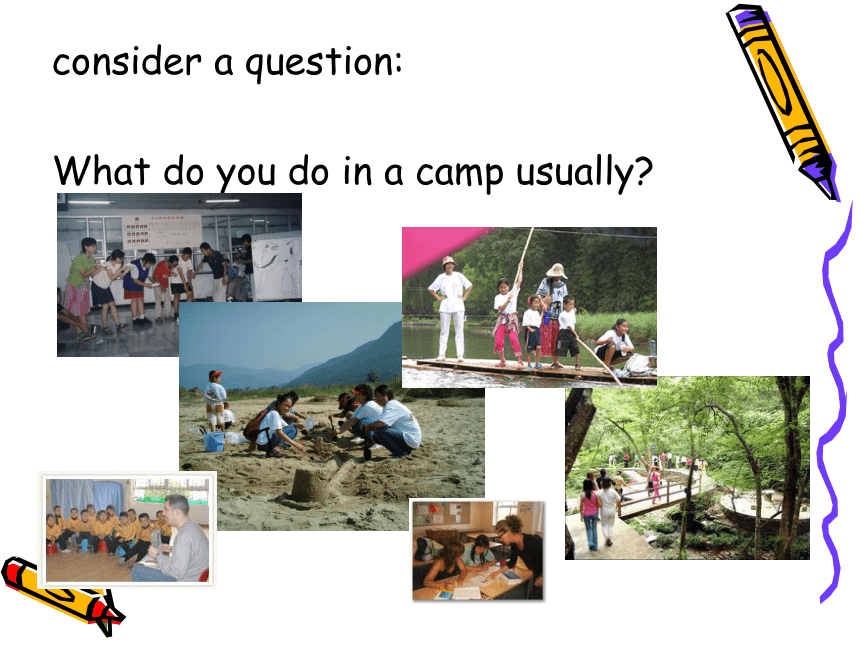 consider a question:

What do you do in a camp usually?